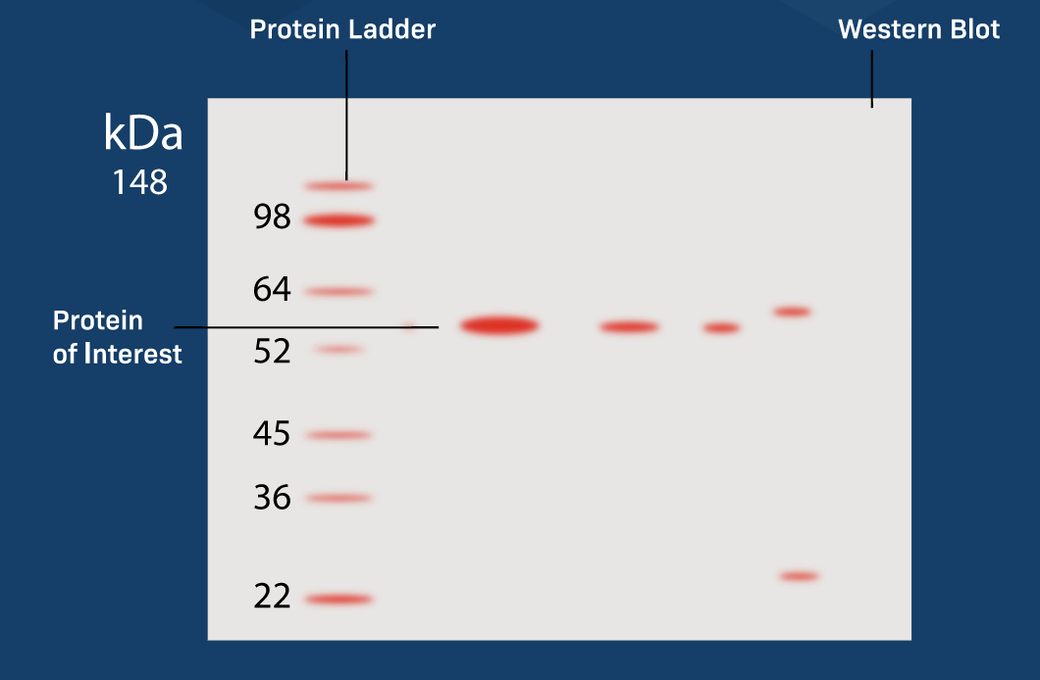 Protein Ladder

Western Blot

kDa
148

98

64

Protein
of Interest

52

45

36

22